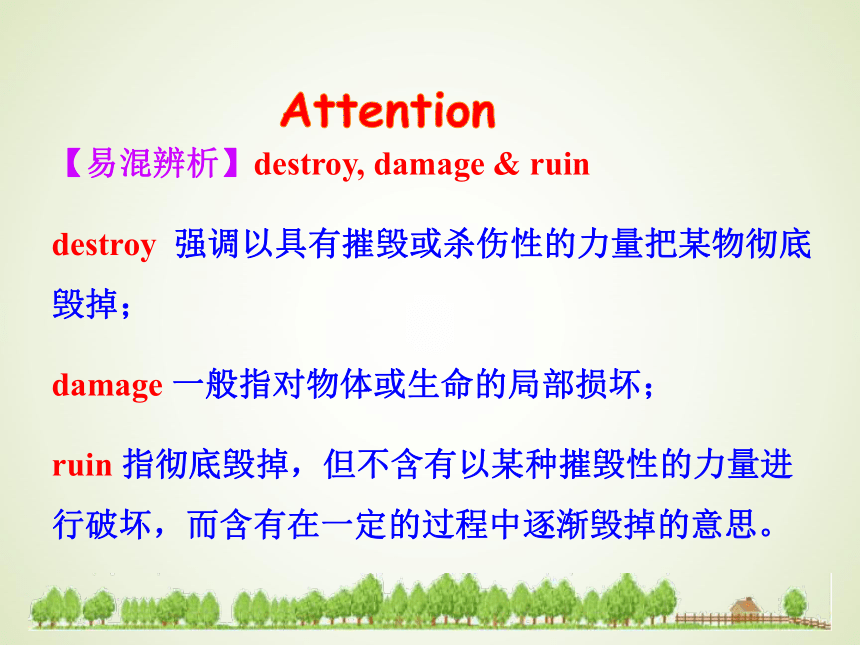 Attention

【易混辨析】destroy, damage & ruin

destroy 强调以具有摧毁或杀伤性的力量把某物彻底毁掉；

damage 一般指对物体或生命的局部损坏；

ruin 指彻底毁掉，但不含有以某种摧毁性的力量进行破坏，而含有在一定的过程中逐渐毁掉的意思。